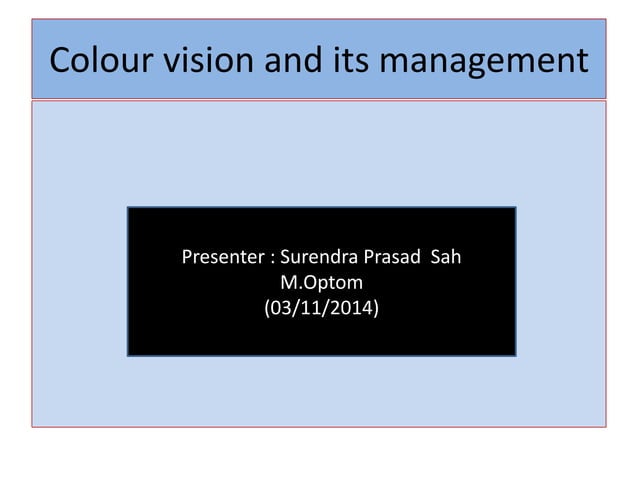 Colour vision and its management

Presenter : Surendra Prasad Sah
M.Optom
(03/11/2014)